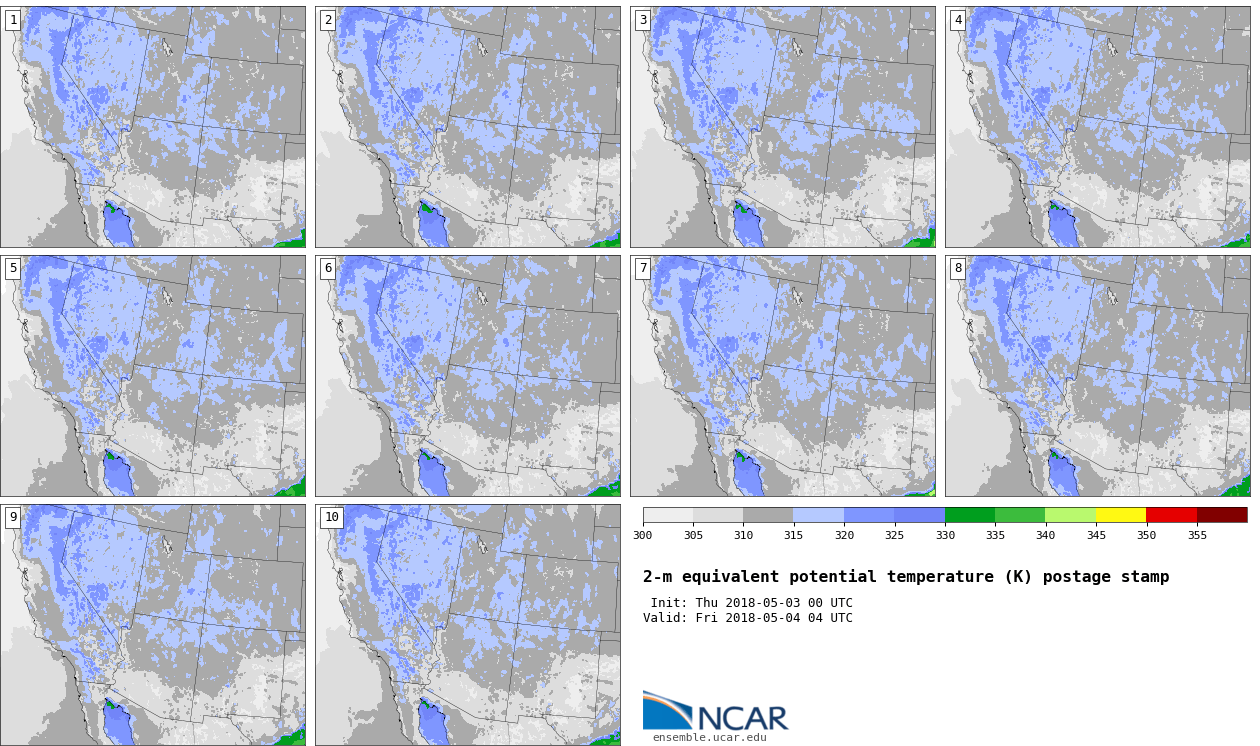 1

2

3

4

5

6

7

8

9

10

300 305 310 315 320 325 330 335 340 345 350 355

2-m equivalent potential temperature (K) postage stamp

Init: Thu 2018-05-03 00 UTC
Valid: Fri 2018-05-04 04 UTC

NCAR
ensemble.ucar.edu